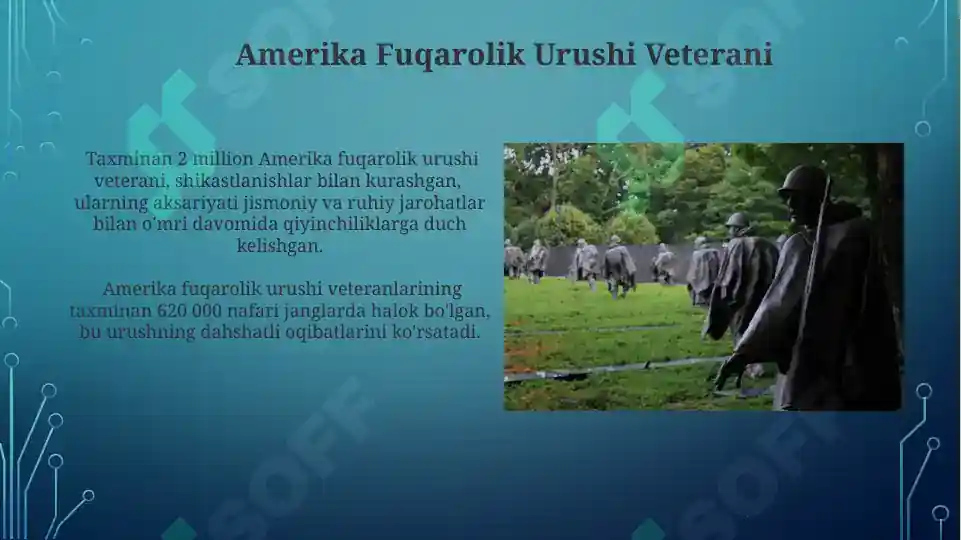 Amerika Fuqarolik Urushi Veterani

Taxminan 2 million Amerika fuqarolik urushi veterani, shikastlanishlar bilan kurashgan, ularning aksariyati jismoniy va ruhiy jarohatlar bilan o'mri davomida qiyinchiliklarga duch kelishgan.

Amerika fuqarolik urushi veteranlarining taxminan 620 000 nafari janglarda halok bo'lgan, bu urushning dahshatli oqibatlarini ko'rsatadi.

SOFF

SOFF

SOFF

SOFF